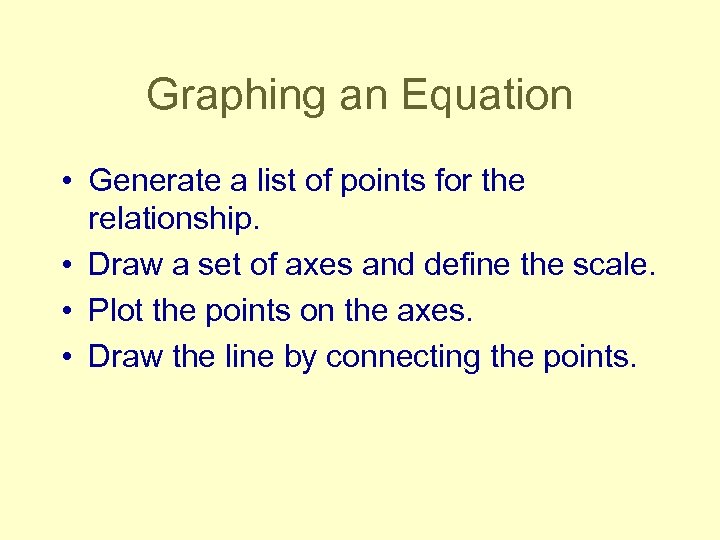 Graphing an Equation

• Generate a list of points for the relationship.
• Draw a set of axes and define the scale.
• Plot the points on the axes.
• Draw the line by connecting the points.